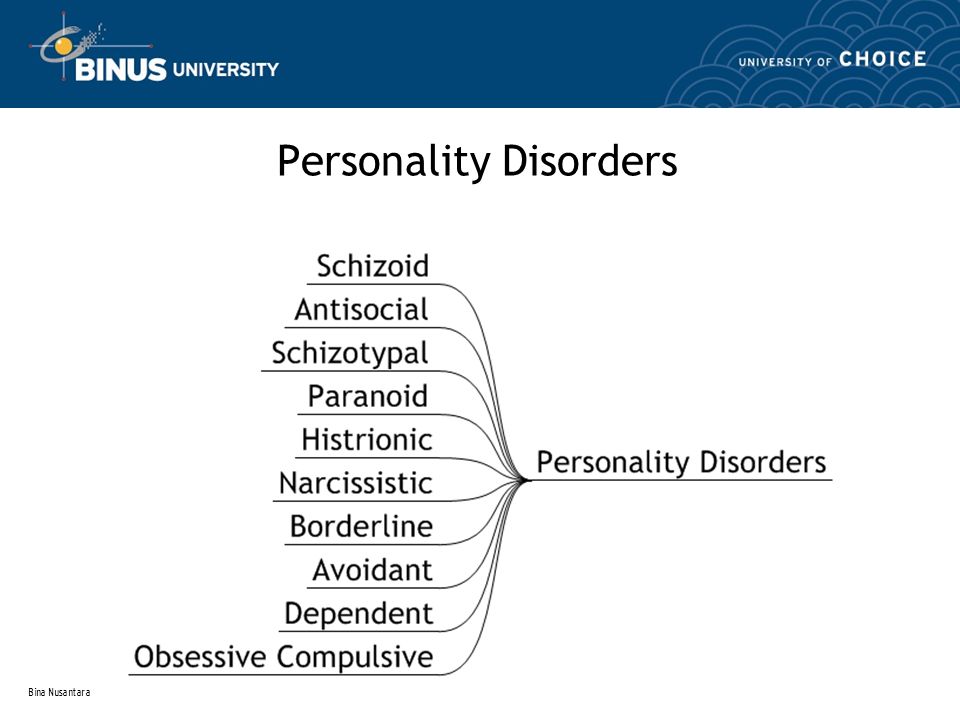 BINUS UNIVERSITY

UNIVERSITY OF CHOICE

Personality Disorders

Schizoid
Antisocial
Schizotypal
Paranoid
Histrionic
Narcissistic
Borderline
Avoidant
Dependent
Obsessive Compulsive

Personality Disorders

Bina Nusantara